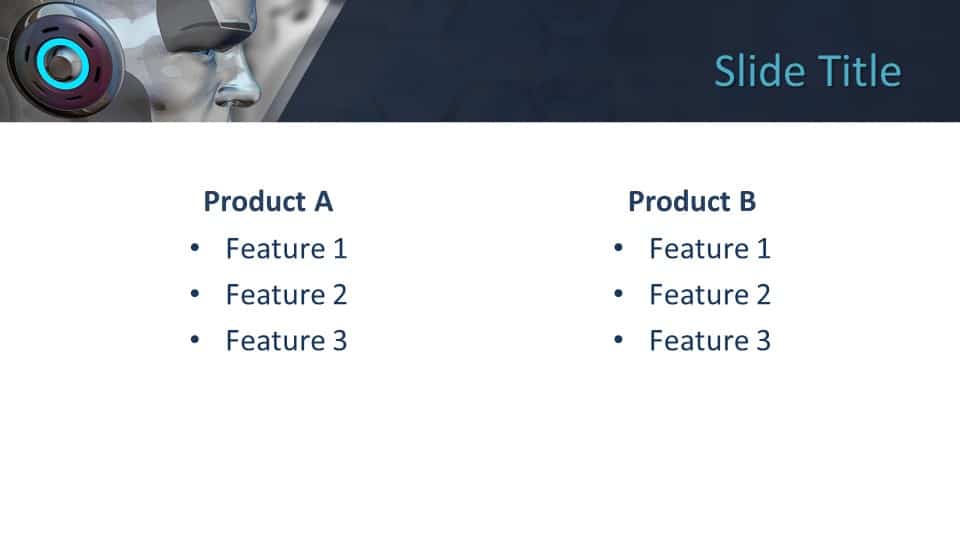 Slide Title

Product A
• Feature 1
• Feature 2
• Feature 3

Product B
• Feature 1
• Feature 2
• Feature 3